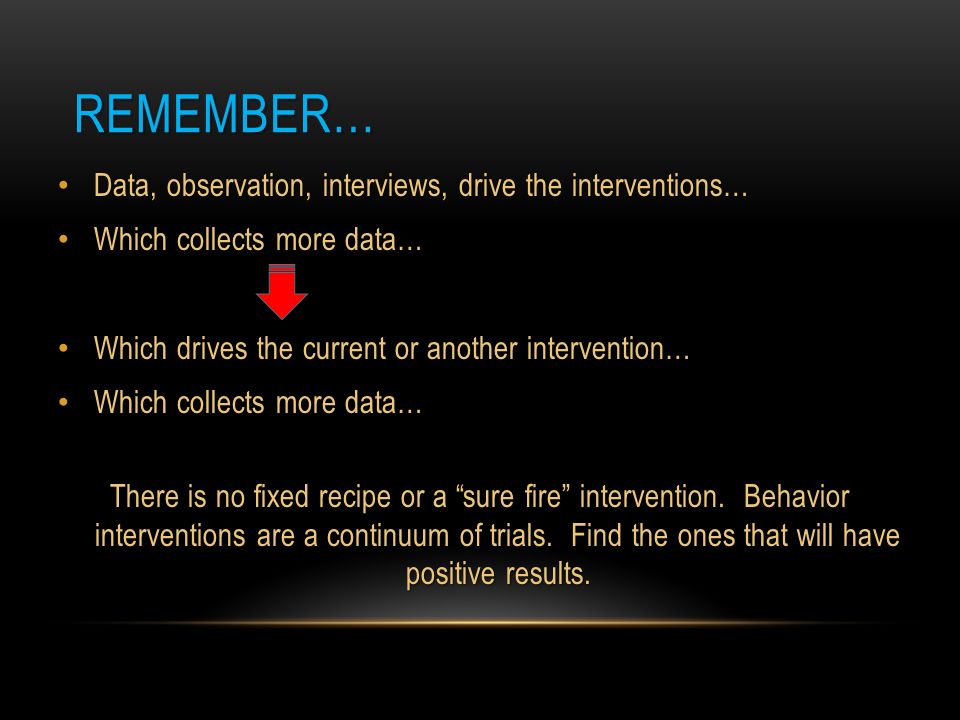 REMEMBER…

• Data, observation, interviews, drive the interventions…
• Which collects more data…

• Which drives the current or another intervention…
• Which collects more data…

There is no fixed recipe or a “sure fire” intervention. Behavior interventions are a continuum of trials. Find the ones that will have positive results.